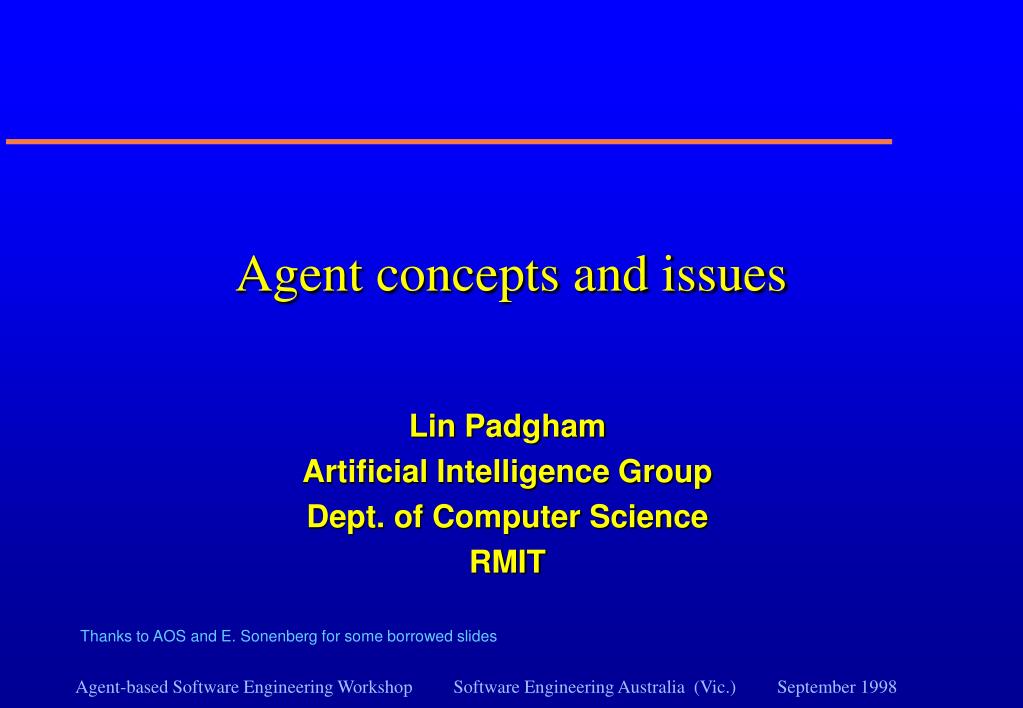 Agent concepts and issues

Lin Padgham
Artificial Intelligence Group
Dept. of Computer Science
RMIT

Thanks to AOS and E. Sonenberg for some borrowed slides

Agent-based Software Engineering Workshop Software Engineering Australia (Vic.) September 1998